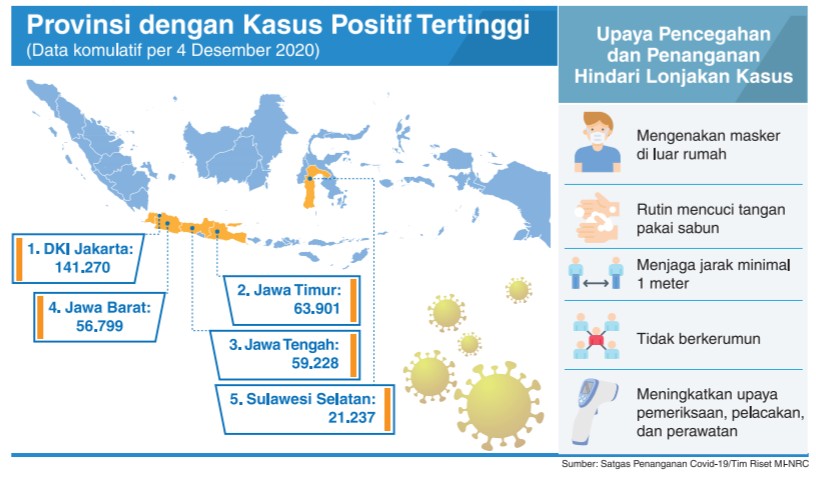 Provinsi dengan Kasus Positif Tertinggi
(Data komulatif per 4 Desember 2020)

1. DKI Jakarta:
141.270

4. Jawa Barat:
56.799

2. Jawa Timur:
63.901

3. Jawa Tengah:
59.228

5. Sulawesi Selatan:
21.237

Upaya Pencegahan dan Penanganan Hindari Lonjakan Kasus

Mengenakan masker di luar rumah

Rutin mencuci tangan pakai sabun

Menjaga jarak minimal 1 meter

Tidak berkerumun

Meningkatkan upaya pemeriksaan, pelacakan, dan perawatan

Sumber: Satgas Penanganan Covid-19/Tim Riset MI-NRC